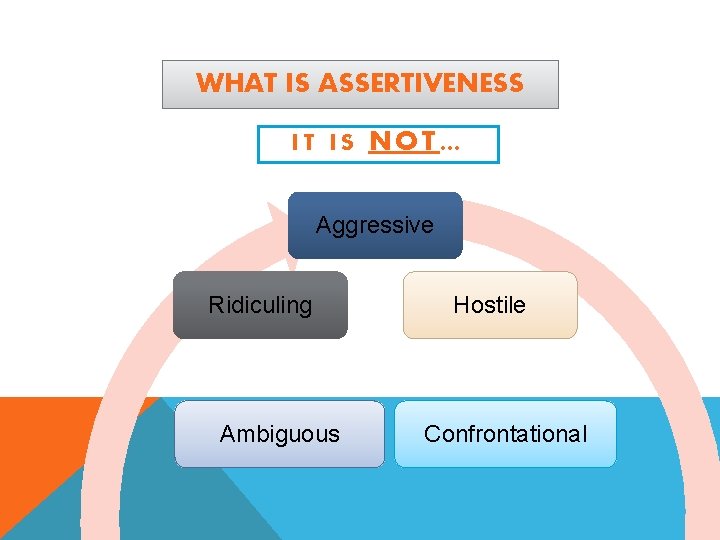 WHAT IS ASSERTIVENESS

IT IS NOT…

Aggressive

Ridiculing

Hostile

Ambiguous

Confrontational